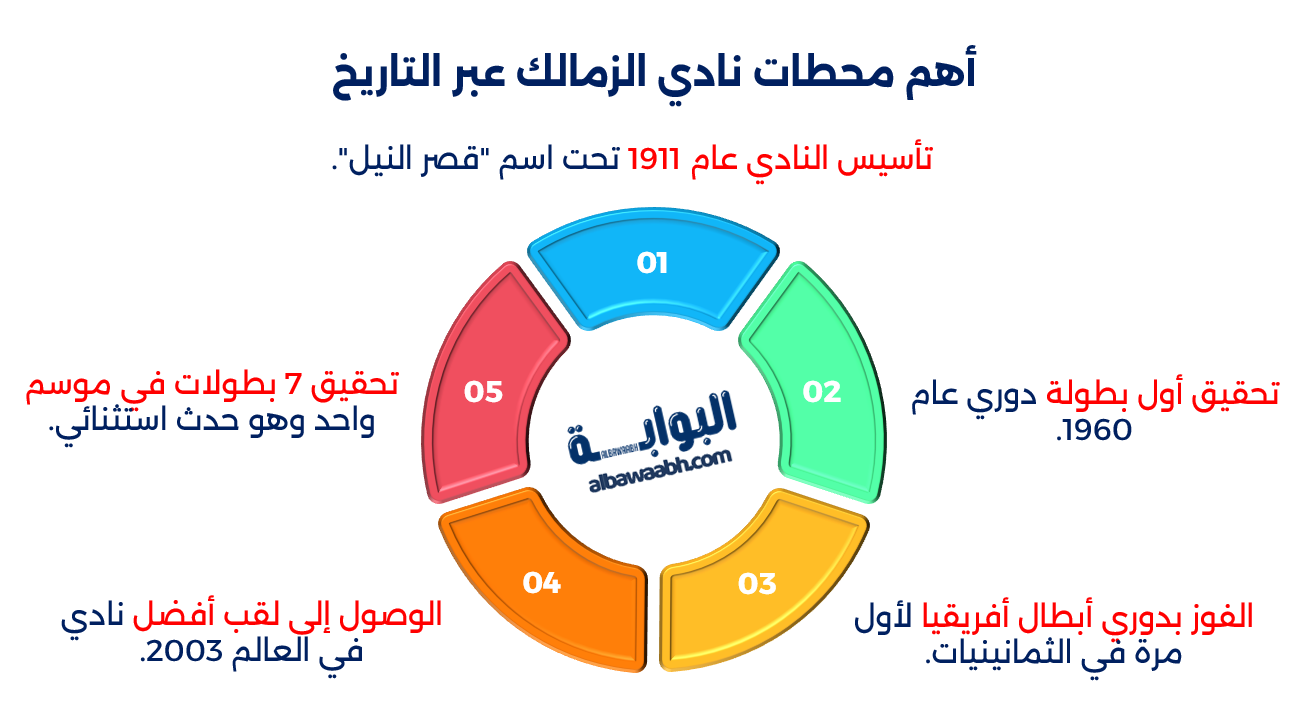 أهم محطات نادي الزمالك عبر التاريخ

تأسيس النادي عام 1911 تحت اسم "قصر النيل".

01

02

تحقيق أول بطولة دوري عام 1960.

03

الفوز بدوري أبطال أفريقيا لأول مرة في الثمانينيات.

04

الوصول إلى لقب أفضل نادي في العالم 2003.

05

تحقيق 7 بطولات في موسم واحد وهو حدث استثنائي.

البوابة
ALBAWABH
albawaabh.com